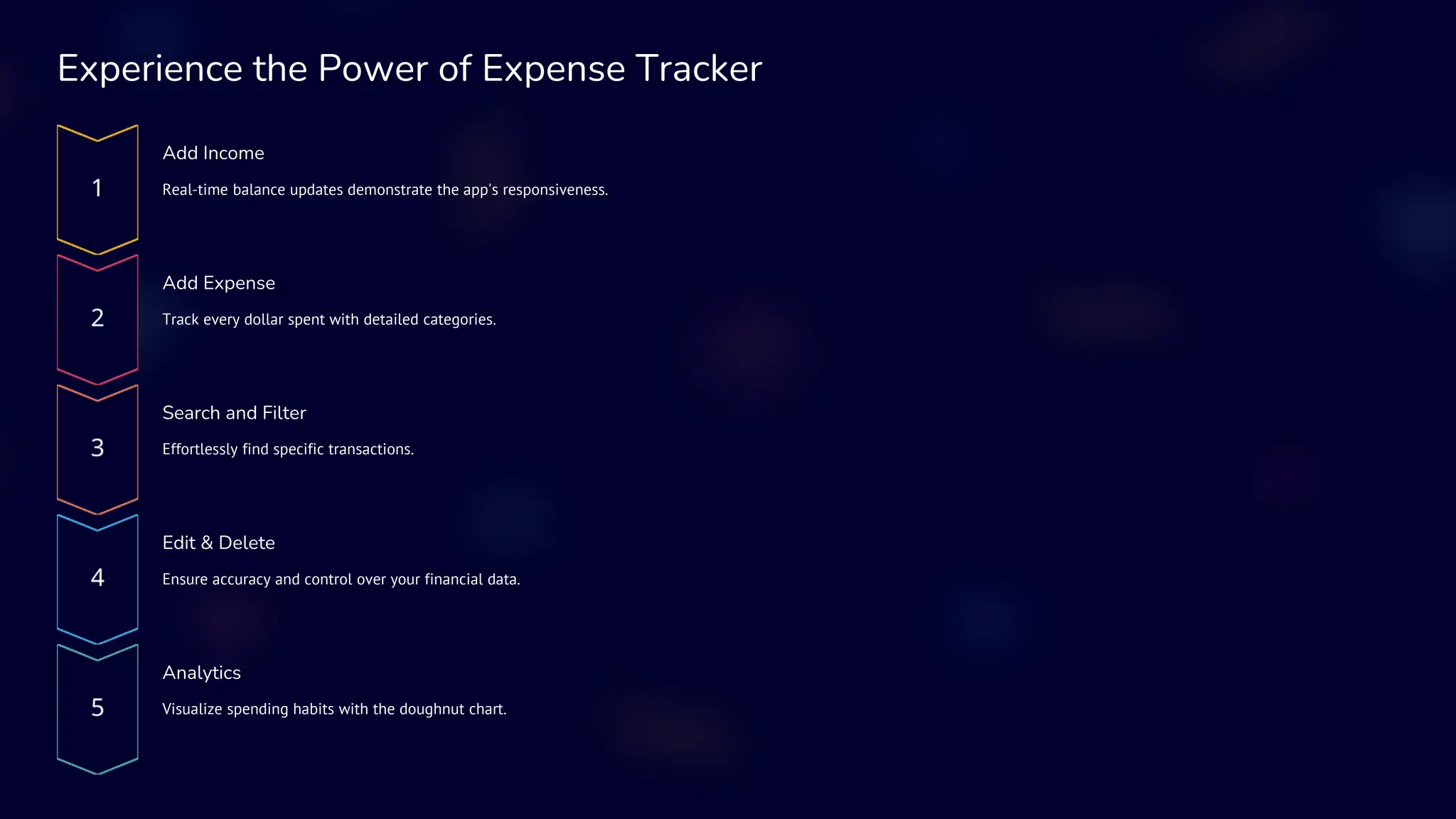 Experience the Power of Expense Tracker

1

Add Income

Real-time balance updates demonstrate the app's responsiveness.

2

Add Expense

Track every dollar spent with detailed categories.

3

Search and Filter

Effortlessly find specific transactions.

4

Edit & Delete

Ensure accuracy and control over your financial data.

5

Analytics

Visualize spending habits with the doughnut chart.